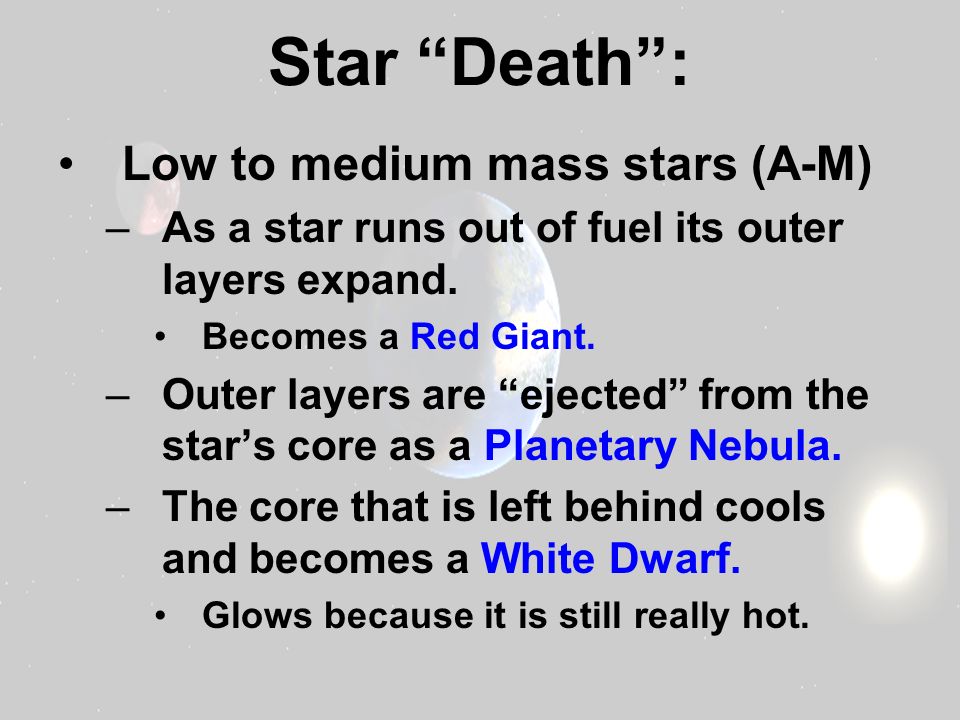 Star “Death”:

• Low to medium mass stars (A-M)
– As a star runs out of fuel its outer layers expand.
• Becomes a Red Giant.
– Outer layers are “ejected” from the star’s core as a Planetary Nebula.
– The core that is left behind cools and becomes a White Dwarf.
• Glows because it is still really hot.